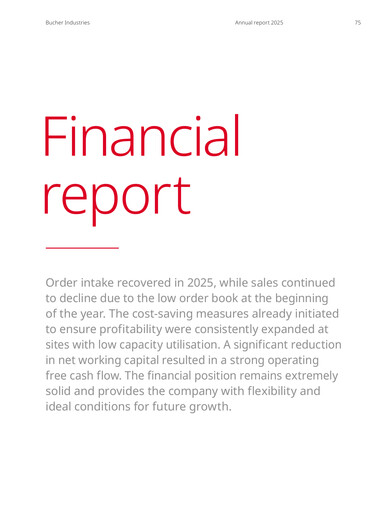 Bucher Industries Annual report 2025 75

Financial report

Order intake recovered in 2025, while sales continued to decline due to the low order book at the beginning of the year. The cost-saving measures already initiated to ensure profitability were consistently expanded at sites with low capacity utilisation. A significant reduction in net working capital resulted in a strong operating free cash flow. The financial position remains extremely solid and provides the company with flexibility and ideal conditions for future growth.